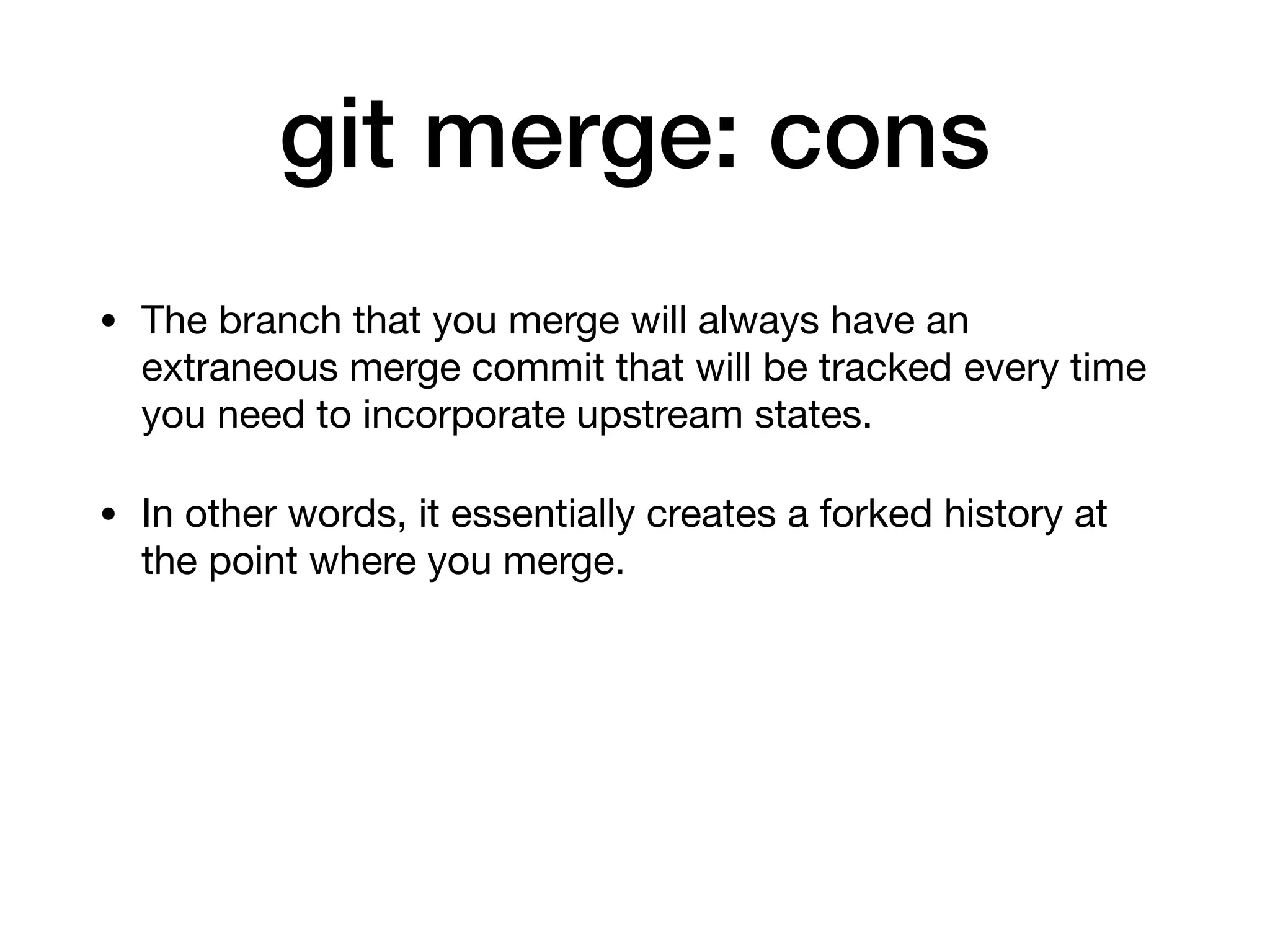 git merge: cons

• The branch that you merge will always have an extraneous merge commit that will be tracked every time you need to incorporate upstream states.

• In other words, it essentially creates a forked history at the point where you merge.